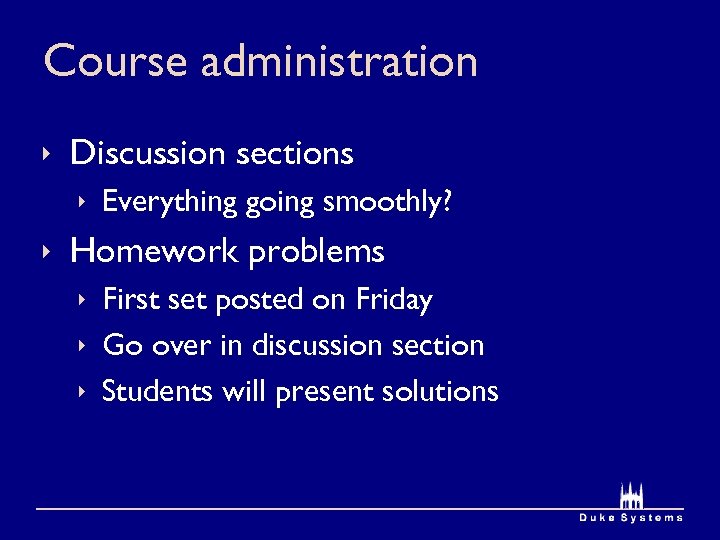 Course administration

‣ Discussion sections
  ‣ Everything going smoothly?
‣ Homework problems
  ‣ First set posted on Friday
  ‣ Go over in discussion section
  ‣ Students will present solutions

Duke Systems